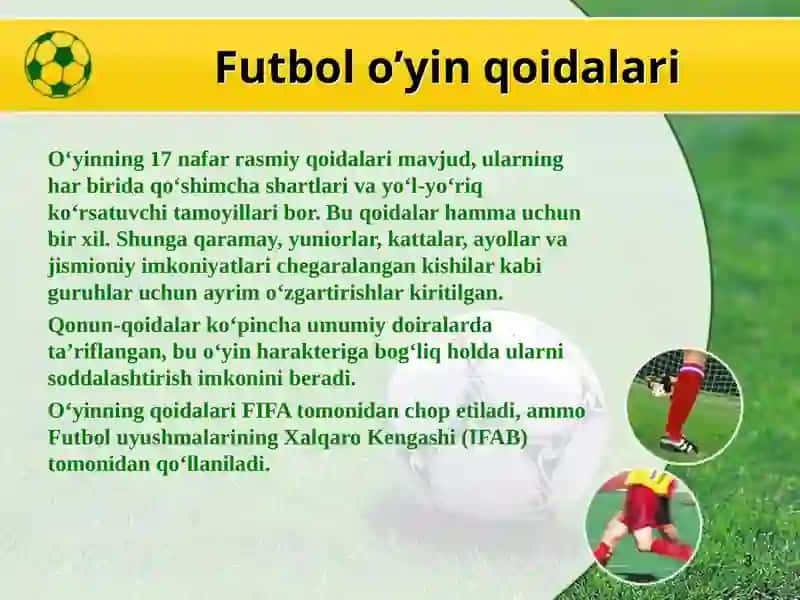 Futbol o’yin qoidalari

O‘yinning 17 nafar rasmiy qoidalari mavjud, ularning har birida qo‘shimcha shartlari va yo‘l-yo‘riq ko‘rsatuvchi tamoyillari bor. Bu qoidalar hamma uchun bir xil. Shunga qaramay, yuniorlar, kattalar, ayollar va jismioniy imkoniyatlari chegaralangan kishilar kabi guruhlar uchun ayrim o‘zgartirishlar kiritilgan.

Qonun-qoidalar ko‘pincha umumiy doiralarda ta’riflangan, bu o‘yin harakteriga bog‘liq holda ularni soddalashtirish imkonini beradi.

O‘yinning qoidalari FIFA tomonidan chop etiladi, ammo Futbol uyushmalarining Xalqaro Kengashi (IFAB) tomonidan qo‘llaniladi.

3